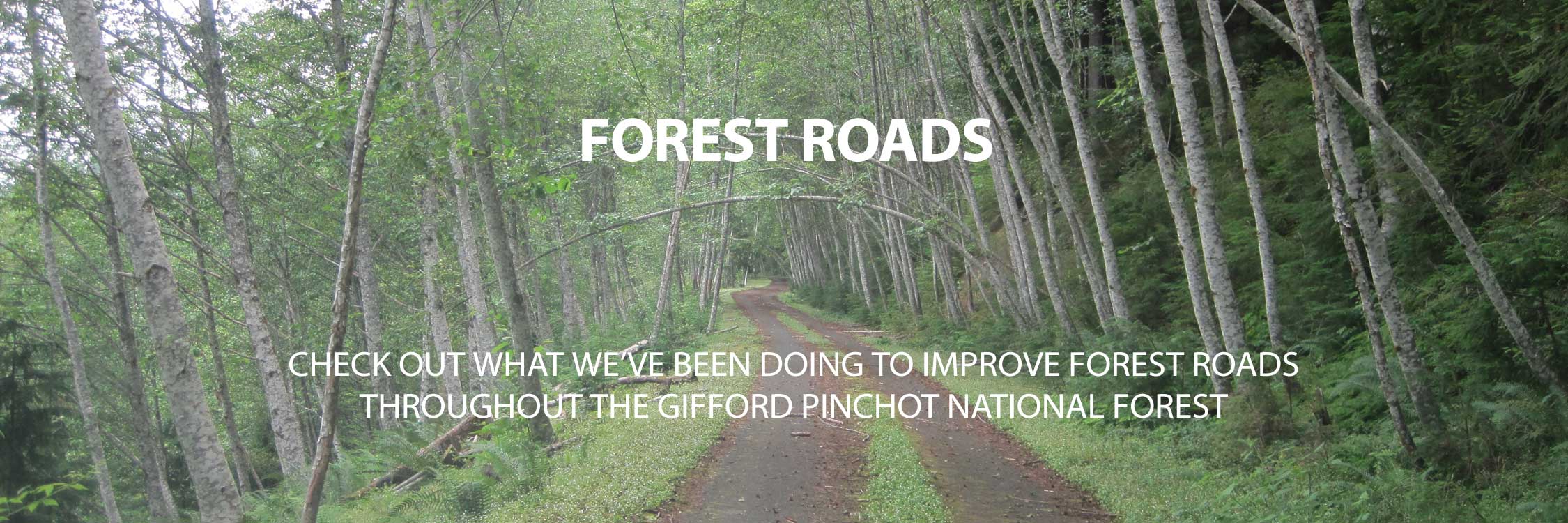 FOREST ROADS

CHECK OUT WHAT WE'VE BEEN DOING TO IMPROVE FOREST ROADS THROUGHOUT THE GIFFORD PINCHOT NATIONAL FOREST